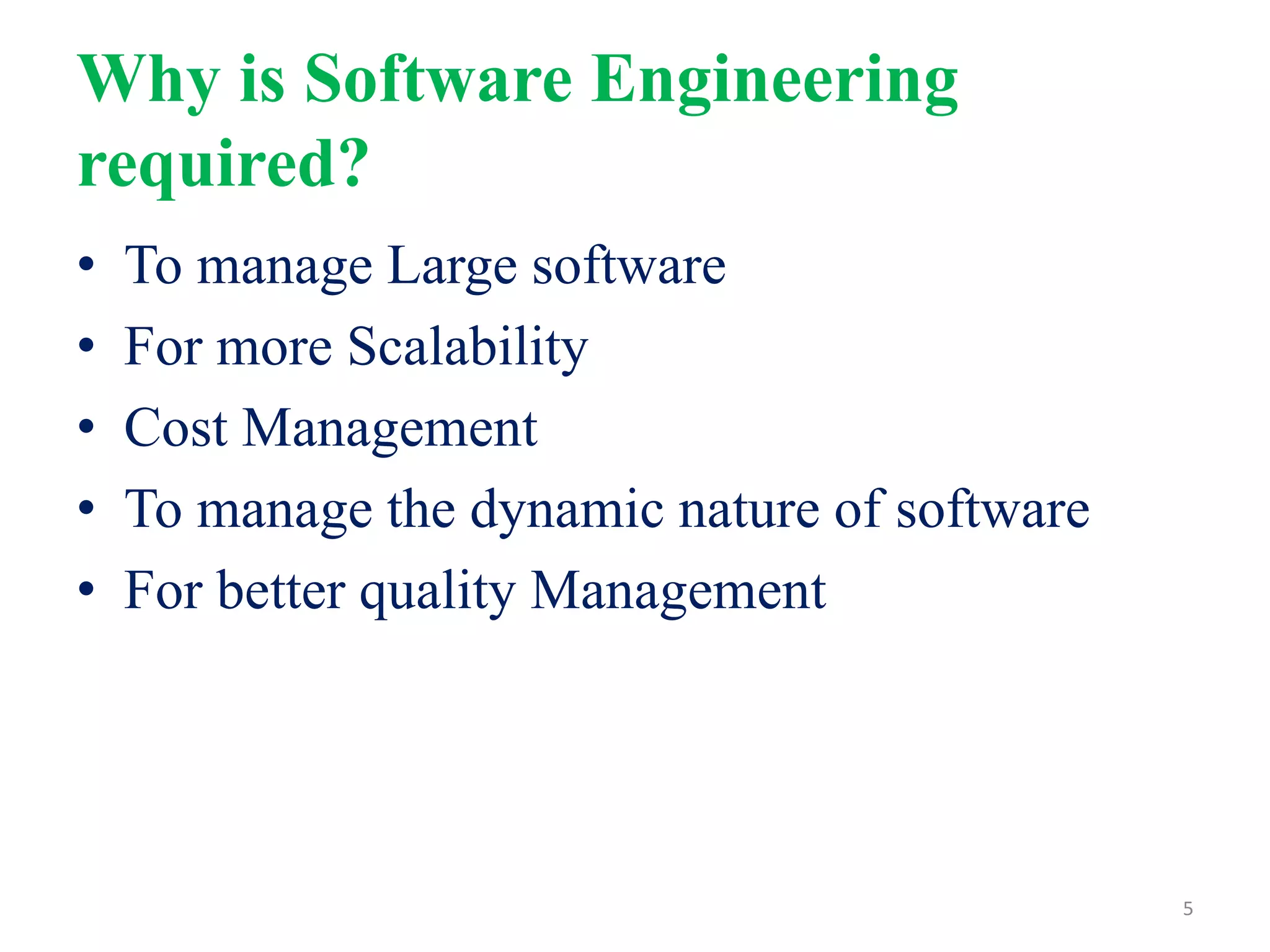 Why is Software Engineering required?

• To manage Large software
• For more Scalability
• Cost Management
• To manage the dynamic nature of software
• For better quality Management

5